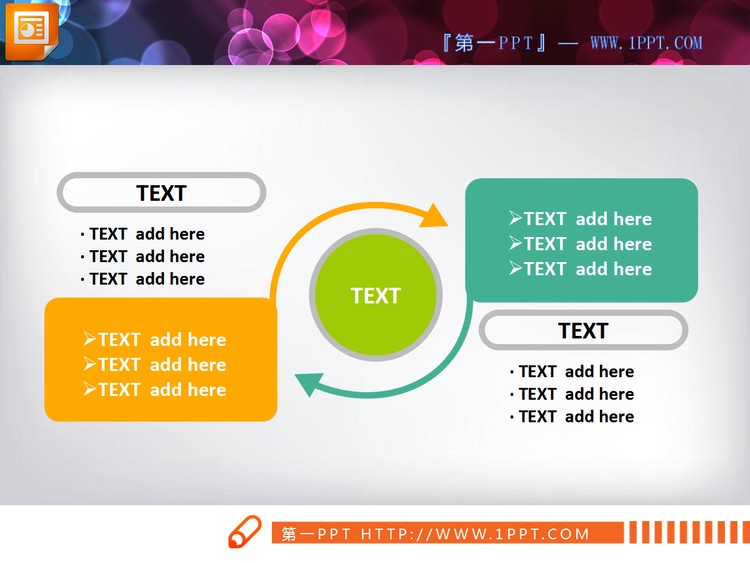 『第一PPT』— WWW.1PPT.COM

TEXT

· TEXT add here
· TEXT add here
· TEXT add here

➢TEXT add here
➢TEXT add here
➢TEXT add here

TEXT

➢TEXT add here
➢TEXT add here
➢TEXT add here

TEXT

· TEXT add here
· TEXT add here
· TEXT add here

第一PPT HTTP://WWW.1PPT.COM